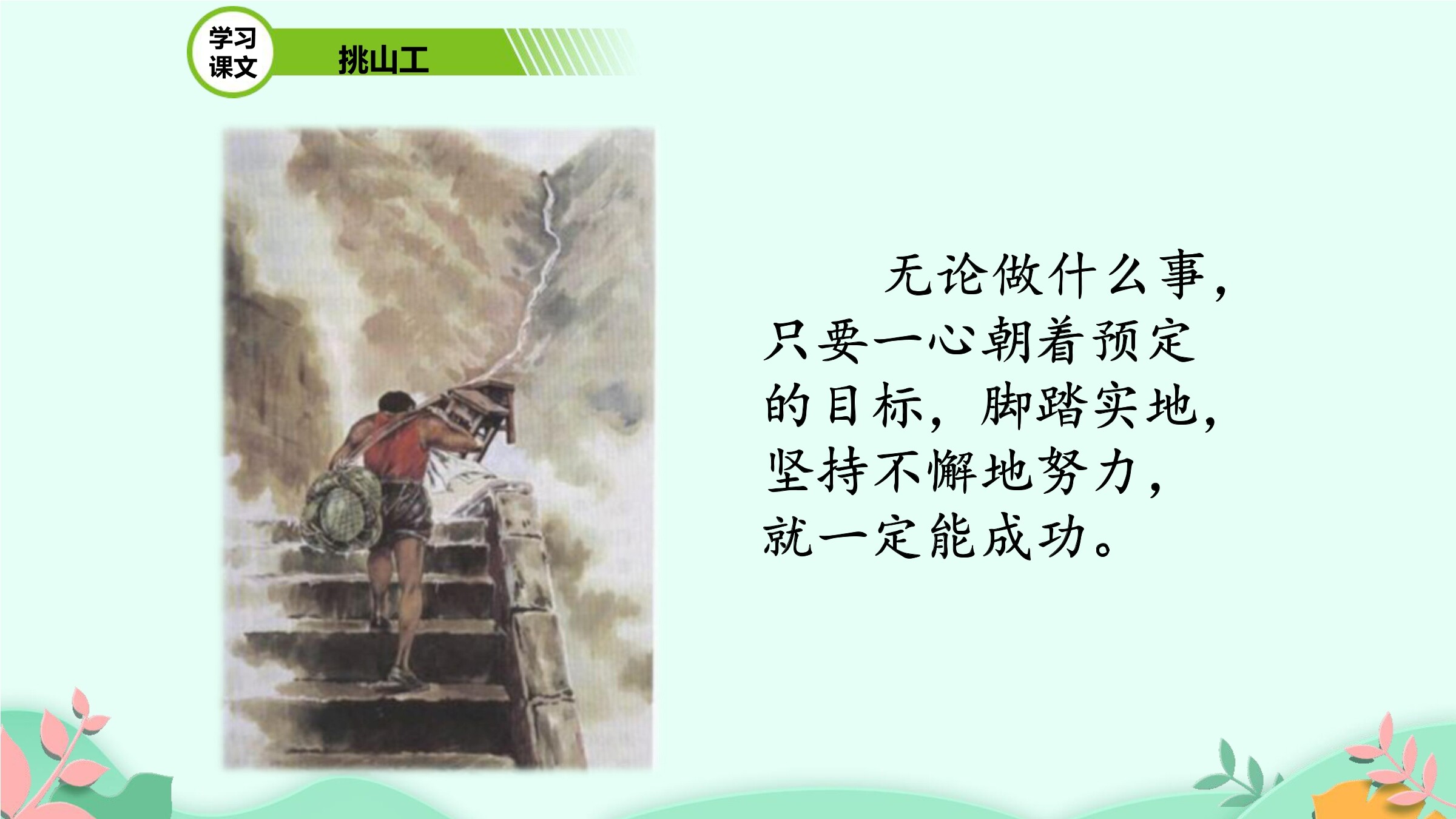 学习课文

挑山工

无论做什么事，只要一心朝着预定的目标，脚踏实地，坚持不懈地努力，就一定能成功。